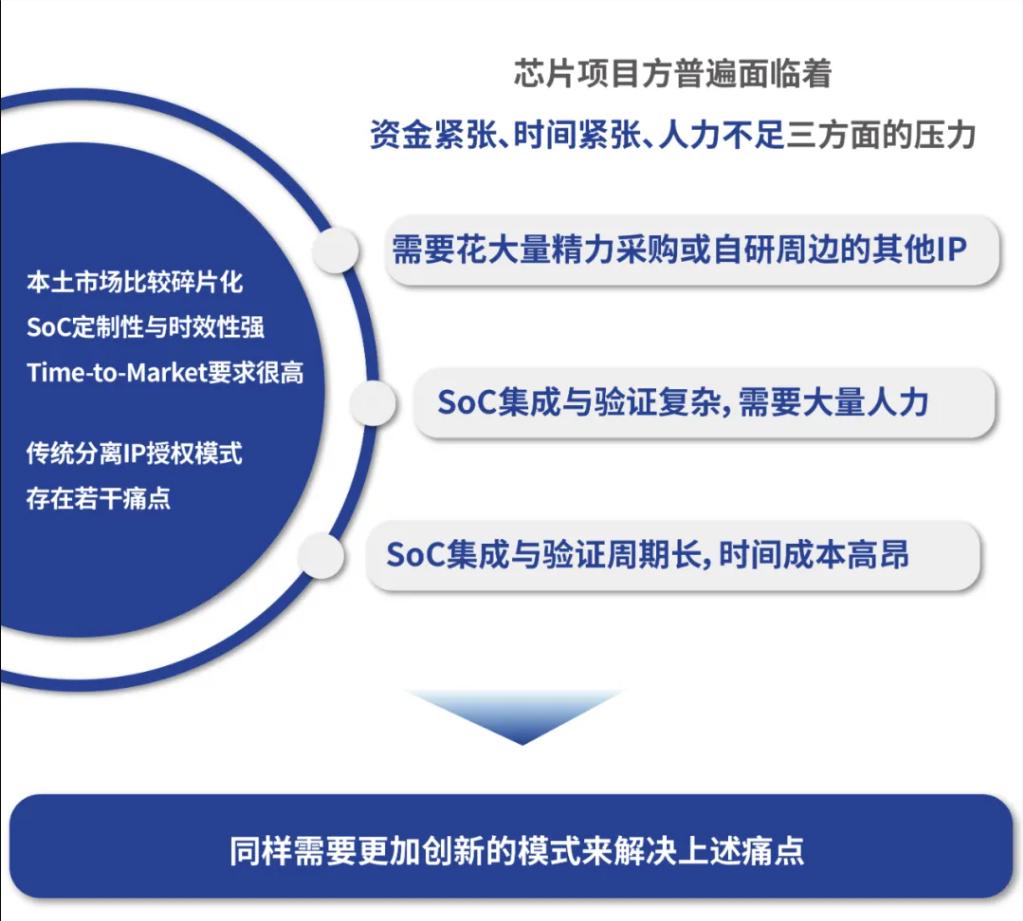 芯片项目方普遍面临着

资金紧张、时间紧张、人力不足三方面的压力

本土市场比较碎片化
SoC定制性与时效性强
Time-to-Market要求很高

传统分离IP授权模式
存在若干痛点

需要花大量精力采购或自研周边的其他IP

SoC集成与验证复杂，需要大量人力

SoC集成与验证周期长，时间成本高昂

同样需要更加创新的模式来解决上述痛点